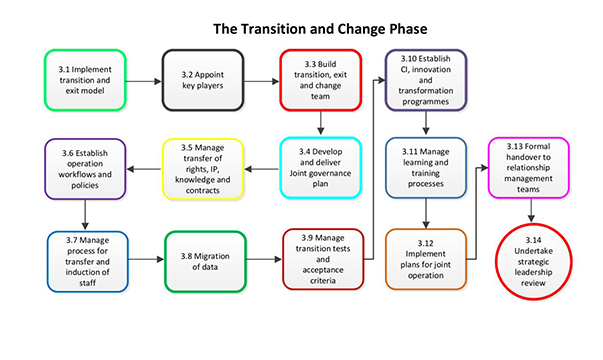 The Transition and Change Phase

3.1 Implement transition and exit model

3.2 Appoint key players

3.3 Build transition, exit and change team

3.4 Develop and deliver Joint governance plan

3.5 Manage transfer of rights, IP, knowledge and contracts

3.6 Establish operation workflows and policies

3.7 Manage process for transfer and induction of staff

3.8 Migration of data

3.9 Manage transition tests and acceptance criteria

3.10 Establish CI, innovation and transformation programmes

3.11 Manage learning and training processes

3.12 Implement plans for joint operation

3.13 Formal handover to relationship management teams

3.14 Undertake strategic leadership review